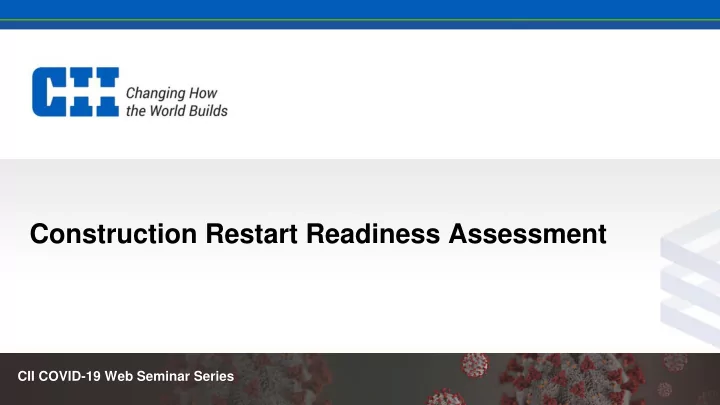 CII

Changing How the World Builds

Construction Restart Readiness Assessment

CII COVID-19 Web Seminar Series